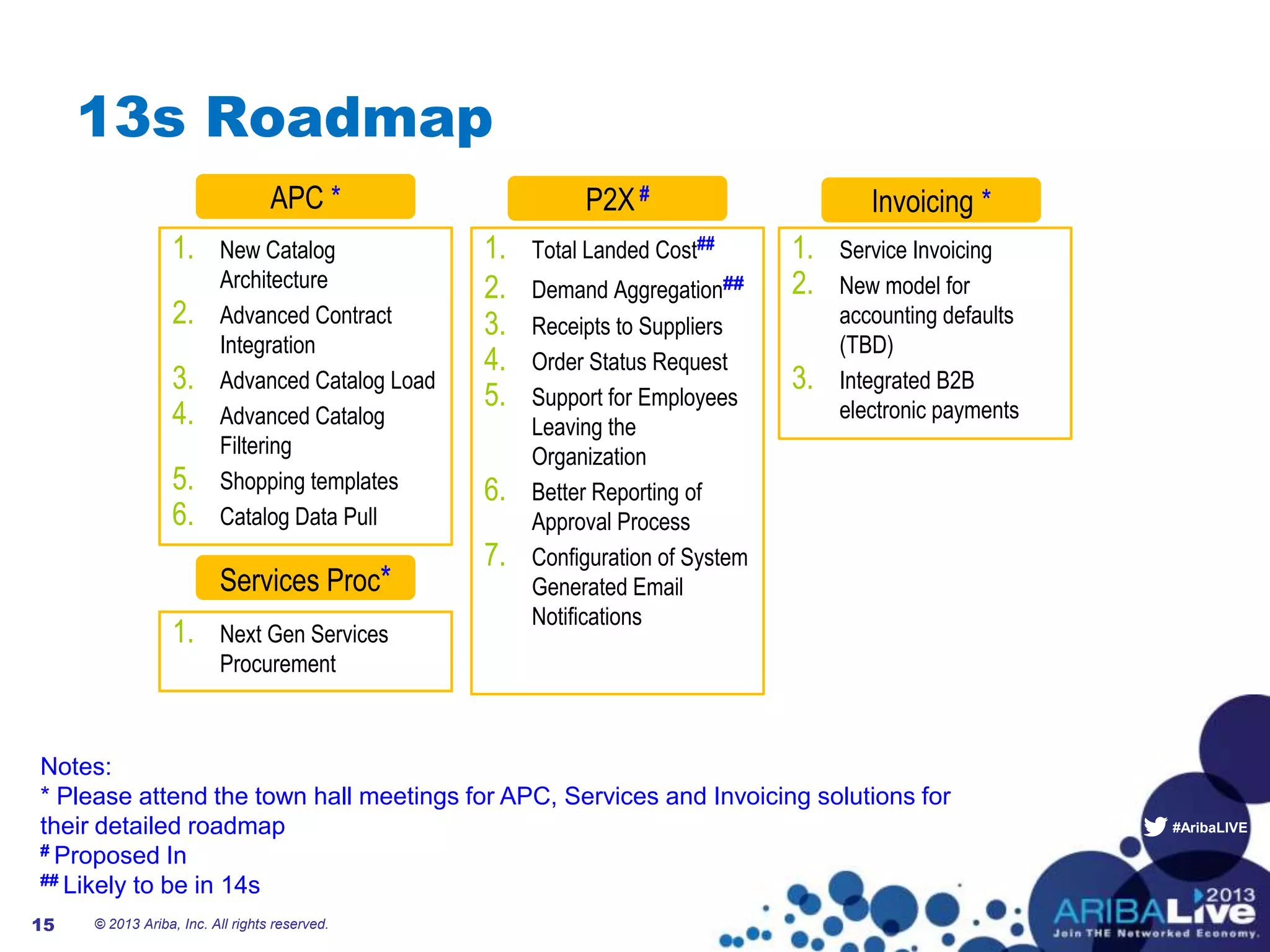 13s Roadmap

APC *

1. New Catalog Architecture
2. Advanced Contract Integration
3. Advanced Catalog Load
4. Advanced Catalog Filtering
5. Shopping templates
6. Catalog Data Pull

Services Proc*

1. Next Gen Services Procurement

P2X #

1. Total Landed Cost##
2. Demand Aggregation##
3. Receipts to Suppliers
4. Order Status Request
5. Support for Employees Leaving the Organization
6. Better Reporting of Approval Process
7. Configuration of System Generated Email Notifications

Invoicing *

1. Service Invoicing
2. New model for accounting defaults (TBD)
3. Integrated B2B electronic payments

Notes:
* Please attend the town hall meetings for APC, Services and Invoicing solutions for their detailed roadmap
# Proposed In
## Likely to be in 14s

15 © 2013 Ariba, Inc. All rights reserved.

#AribaLIVE

2013 ARIBALive Join THE Networked Economy.